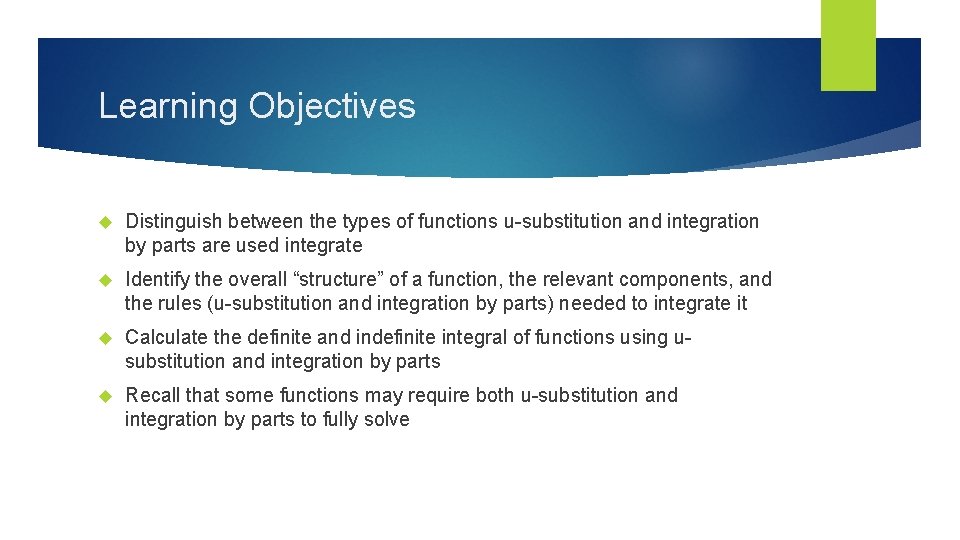 Learning Objectives

Distinguish between the types of functions u-substitution and integration by parts are used integrate

Identify the overall “structure” of a function, the relevant components, and the rules (u-substitution and integration by parts) needed to integrate it

Calculate the definite and indefinite integral of functions using u-substitution and integration by parts

Recall that some functions may require both u-substitution and integration by parts to fully solve